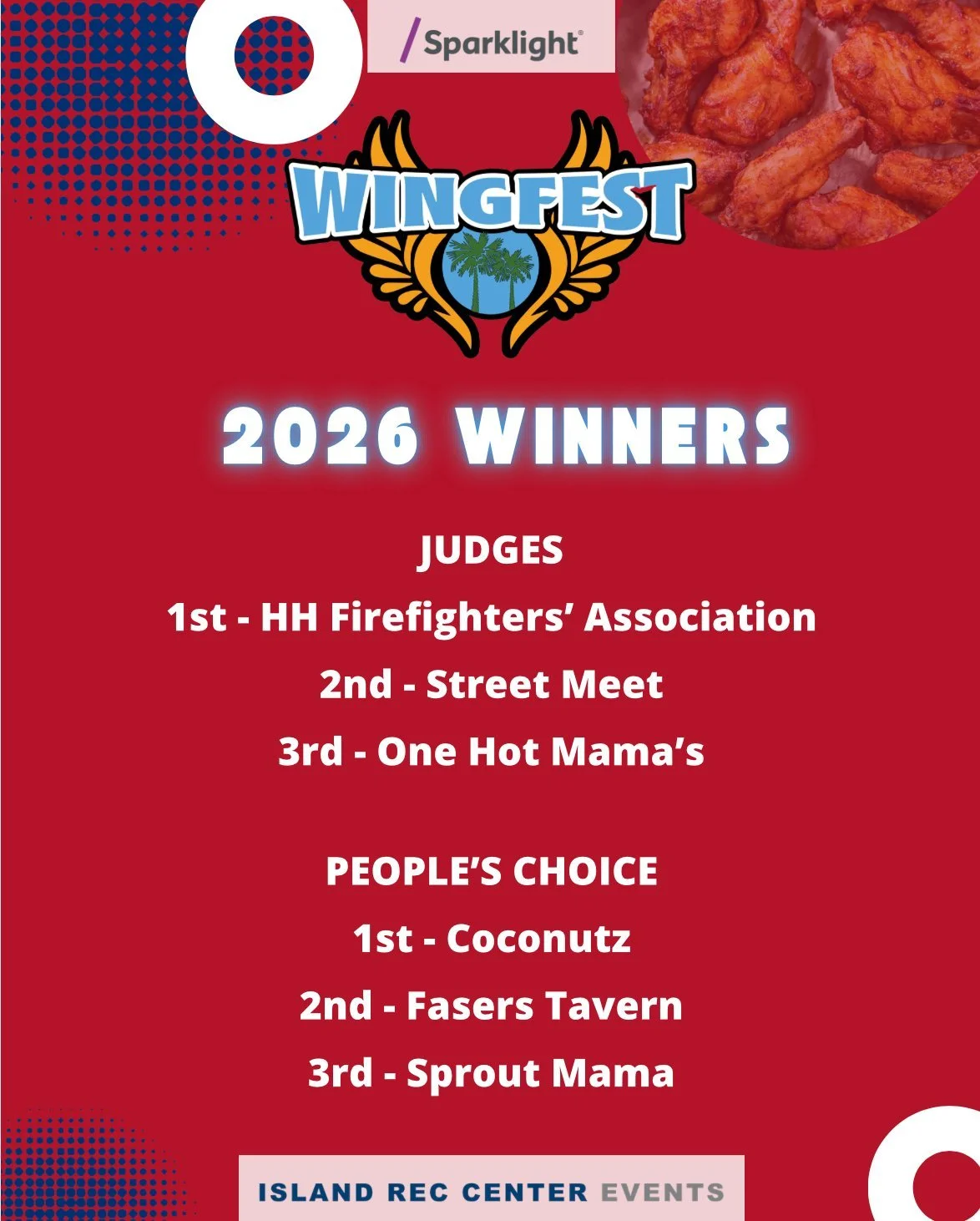 Sparklight

WINGFEST

2026 WINNERS

JUDGES

1st - HH Firefighters' Association

2nd - Street Meet

3rd - One Hot Mama's

PEOPLE'S CHOICE

1st - Coconutz

2nd - Fasers Tavern

3rd - Sprout Mama

ISLAND REC CENTER EVENTS